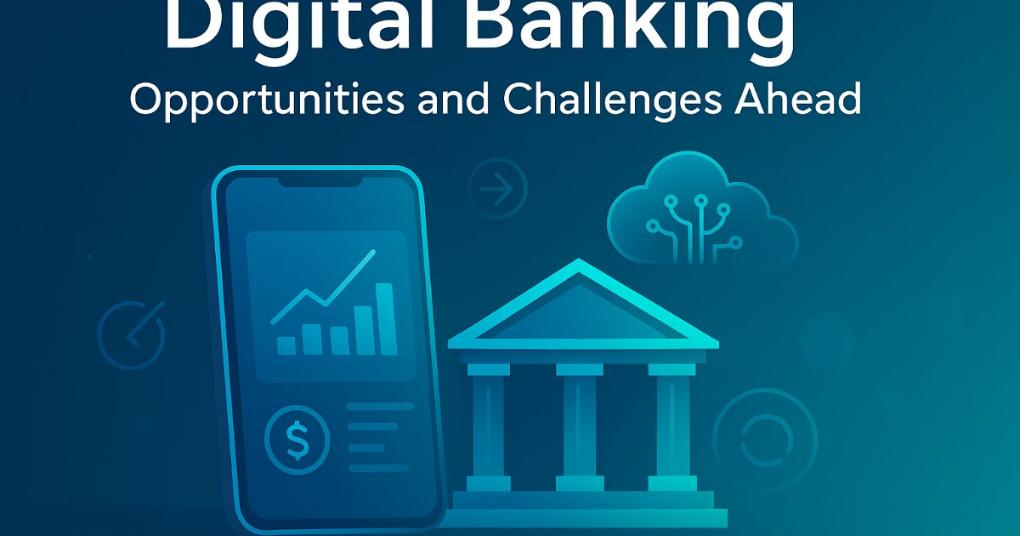 Digital Banking
Opportunities and Challenges Ahead

$